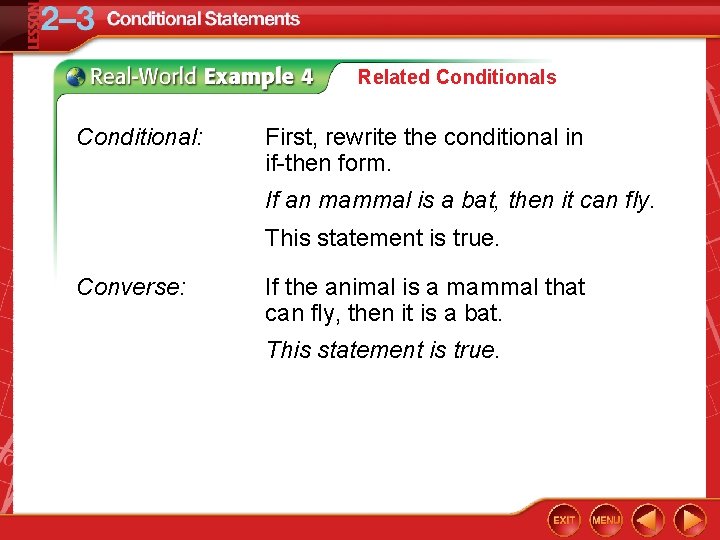 LESSON 2–3 Conditional Statements

Real-World Example 4 Related Conditionals

Conditional: First, rewrite the conditional in if-then form.

If an mammal is a bat, then it can fly.

This statement is true.

Converse: If the animal is a mammal that can fly, then it is a bat.

This statement is true.

EXIT MENU